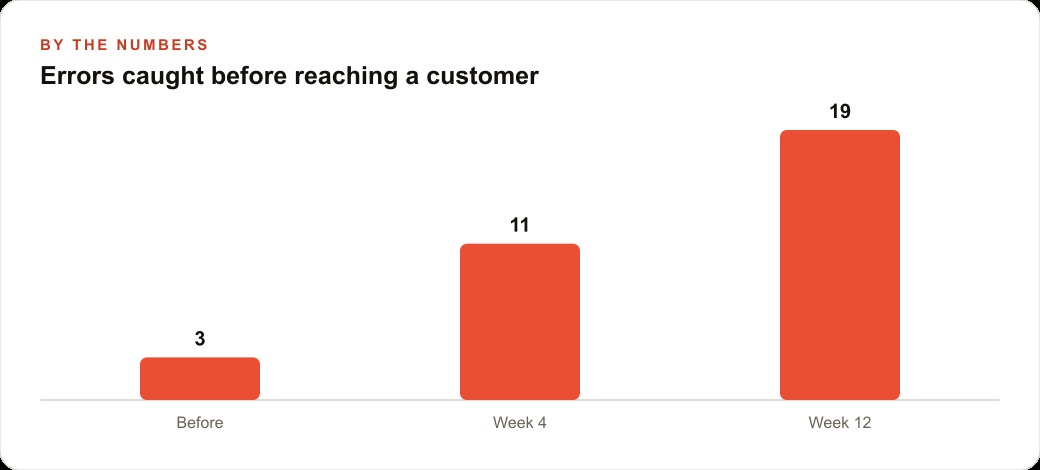 BY THE NUMBERS
Errors caught before reaching a customer

3
11
19

Before
Week 4
Week 12